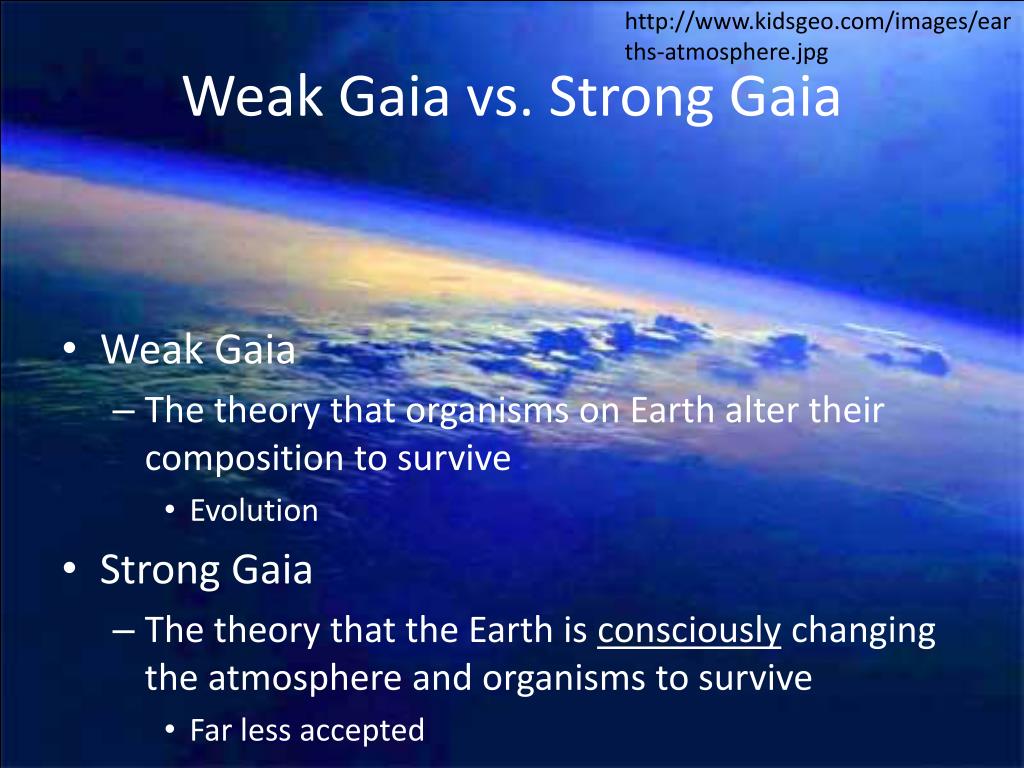 http://www.kidsgeo.com/images/earths-atmosphere.jpg

Weak Gaia vs. Strong Gaia

• Weak Gaia
– The theory that organisms on Earth alter their composition to survive
• Evolution
• Strong Gaia
– The theory that the Earth is consciously changing the atmosphere and organisms to survive
• Far less accepted